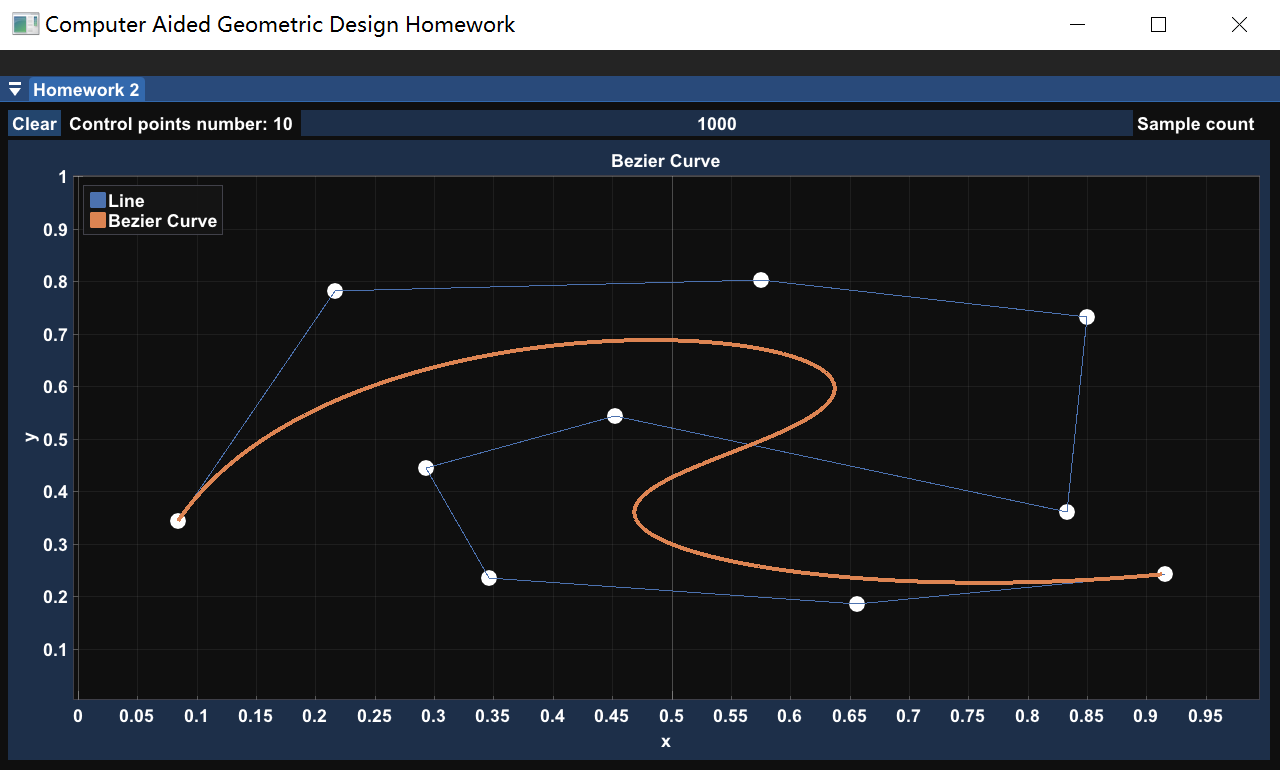 Computer Aided Geometric Design Homework

Homework 2

Clear Control points number: 10 1000 Sample count

Bezier Curve

Line
Bezier Curve

1
0.9
0.8
0.7
0.6
0.5
0.4
0.3
0.2
0.1

y

0 0.05 0.1 0.15 0.2 0.25 0.3 0.35 0.4 0.45 0.5 0.55 0.6 0.65 0.7 0.75 0.8 0.85 0.9 0.95

x